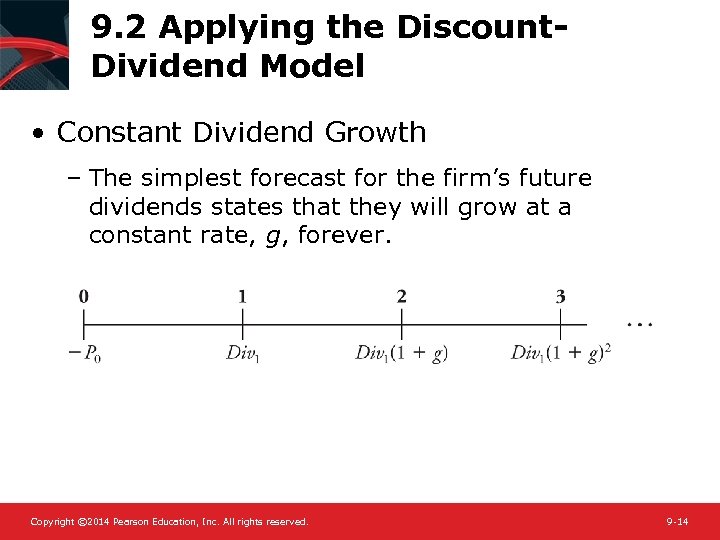 9.2 Applying the Discount-Dividend Model

• Constant Dividend Growth

– The simplest forecast for the firm's future dividends states that they will grow at a constant rate, $g$, forever.

0 1 2 3 ...

$-P_0$ $Div_1$ $Div_1(1+g)$ $Div_1(1+g)^2$

Copyright ©2014 Pearson Education, Inc. All rights reserved.

9-14